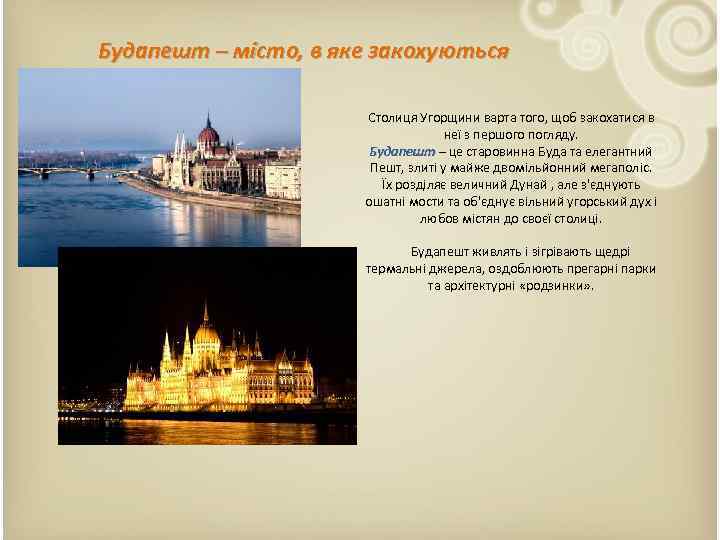 Будапешт – місто, в яке закохуються

Столиця Угорщини варта того, щоб закохатися в неї з першого погляду.
Будапешт – це старовинна Буда та елегантний Пешт, злиті у майже двомільйонний мегаполіс. Їх розділяє величний Дунай , але з'єднують ошатні мости та об'єднує вільний угорський дух і любов містян до своєї столиці.

Будапешт живлять і зігрівають щедрі термальні джерела, оздоблюють прегарні парки та архітектурні «родзинки».